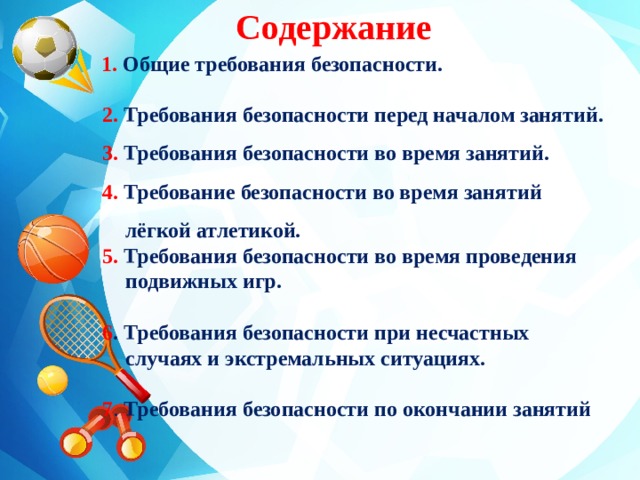 Содержание

1. Общие требования безопасности.

2. Требования безопасности перед началом занятий.

3. Требования безопасности во время занятий.

4. Требование безопасности во время занятий лёгкой атлетикой.

5. Требования безопасности во время проведения подвижных игр.

6. Требования безопасности при несчастных случаях и экстремальных ситуациях.

7. Требования безопасности по окончании занятий